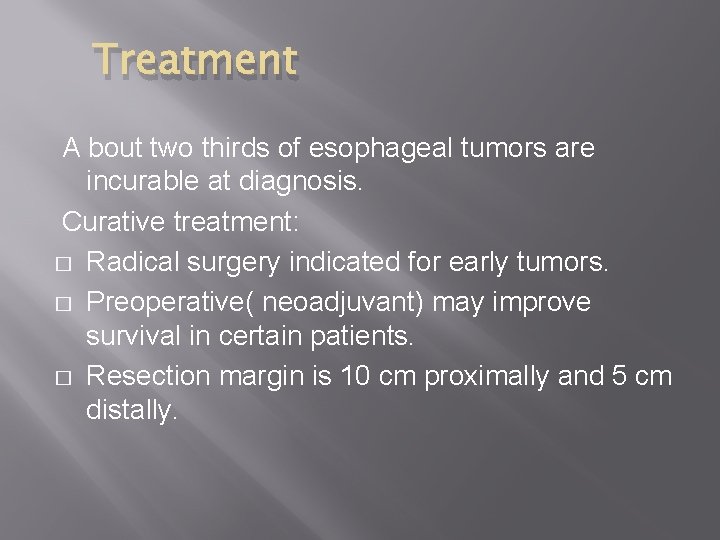 Treatment

A bout two thirds of esophageal tumors are incurable at diagnosis.

Curative treatment:

□ Radical surgery indicated for early tumors.

□ Preoperative( neoadjuvant) may improve survival in certain patients.

□ Resection margin is 10 cm proximally and 5 cm distally.